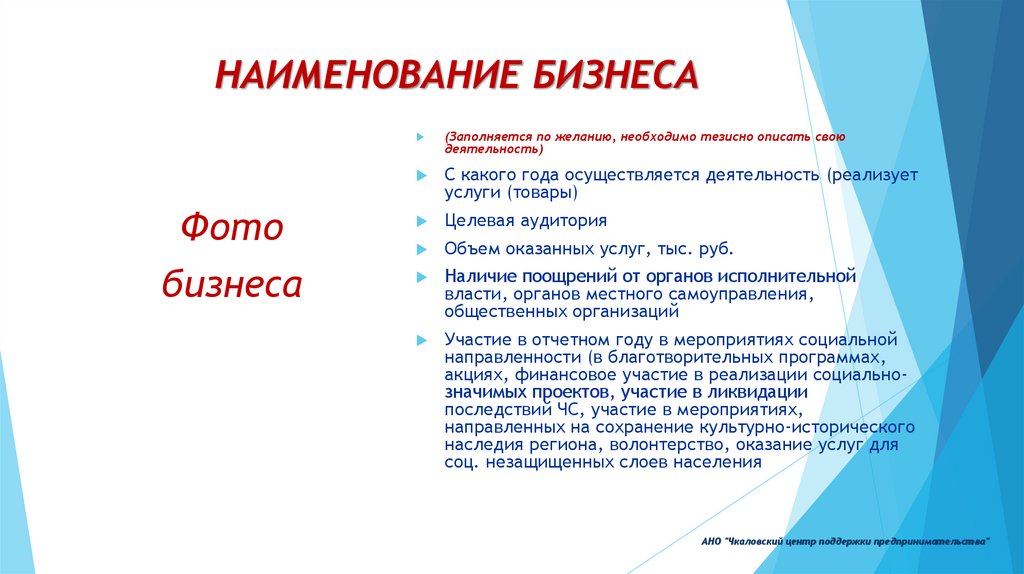 НАИМЕНОВАНИЕ БИЗНЕСА

Фото бизнеса

(Заполняется по желанию, необходимо тезисно описать свою деятельность)

С какого года осуществляется деятельность (реализует услуги (товары)

Целевая аудитория

Объем оказанных услуг, тыс. руб.

Наличие поощрений от органов исполнительной власти, органов местного самоуправления, общественных организаций

Участие в отчетном году в мероприятиях социальной направленности (в благотворительных программах, акциях, финансовое участие в реализации социально-значимых проектов, участие в ликвидации последствий ЧС, участие в мероприятиях, направленных на сохранение культурно-исторического наследия региона, волонтерство, оказание услуг для соц. незащищенных слоев населения

АНО "Чкаловский центр поддержки предпринимательства"